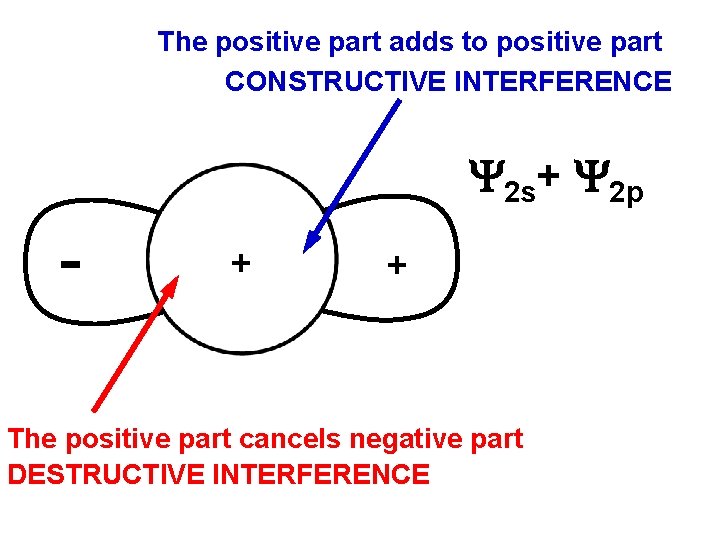 The positive part adds to positive part
CONSTRUCTIVE INTERFERENCE

$\Psi_{2s} + \Psi_{2p}$

-

+

+

The positive part cancels negative part
DESTRUCTIVE INTERFERENCE